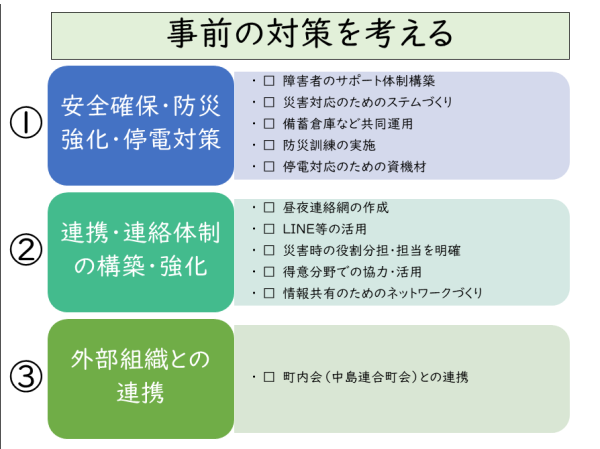 事前の対策を考える

①

安全確保・防災強化・停電対策

・□ 障害者のサポート体制構築
・□ 災害対応のためのステムづくり
・□ 備蓄倉庫など共同運用
・□ 防災訓練の実施
・□ 停電対応のための資機材

②

連携・連絡体制の構築・強化

・□ 昼夜連絡網の作成
・□ LINE等の活用
・□ 災害時の役割分担・担当を明確
・□ 得意分野での協力・活用
・□ 情報共有のためのネットワークづくり

③

外部組織との連携

・□ 町内会（中島連合町会）との連携